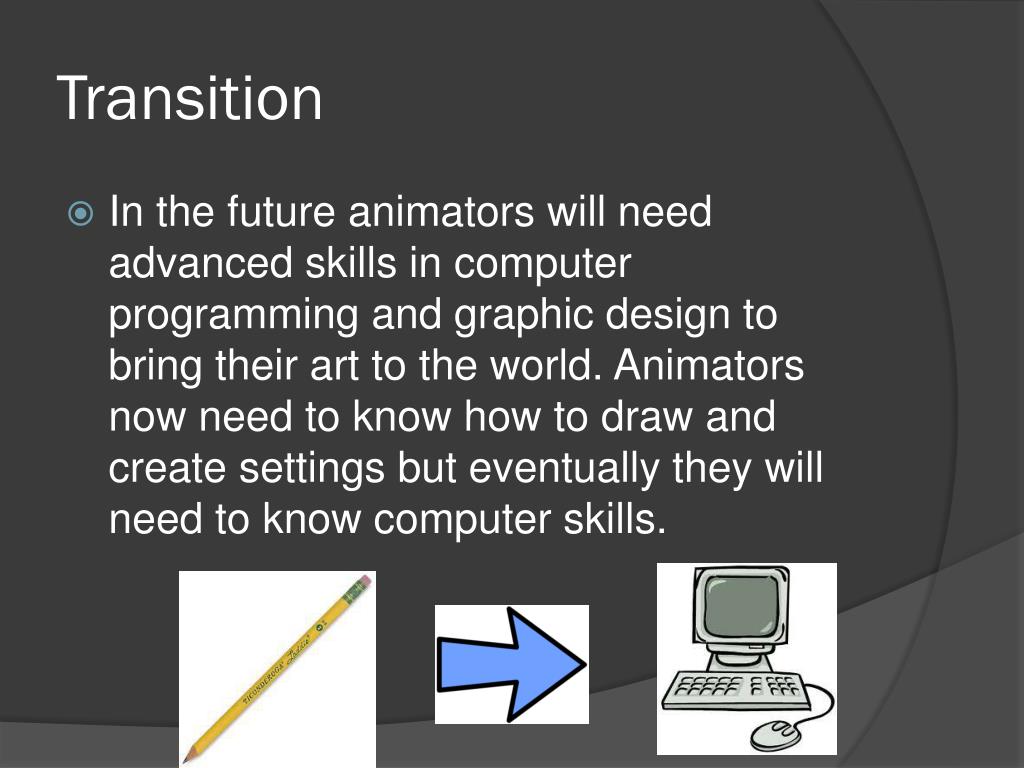 Transition

In the future animators will need advanced skills in computer programming and graphic design to bring their art to the world. Animators now need to know how to draw and create settings but eventually they will need to know computer skills.

TICONDEROGA